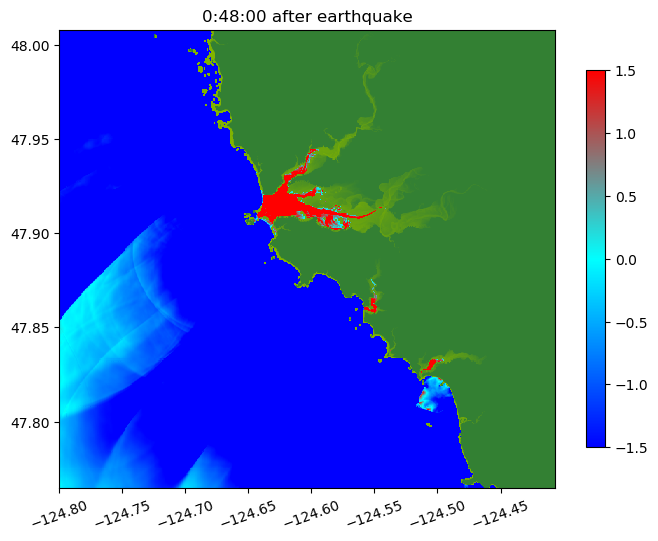 0:48:00 after earthquake

48.00
47.95
47.90
47.85
47.80

−124.80 −124.75 −124.70 −124.65 −124.60 −124.55 −124.50 −124.45

1.5
1.0
0.5
0.0
−0.5
−1.0
−1.5